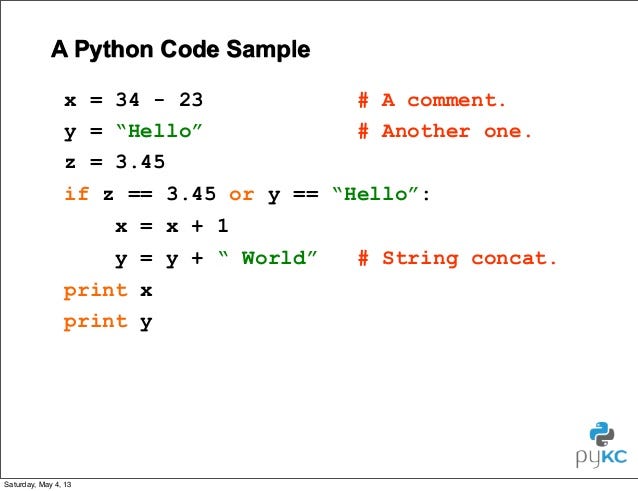 A Python Code Sample

x = 34 - 23 # A comment.
y = “Hello” # Another one.
z = 3.45
if z == 3.45 or y == “Hello”:
x = x + 1
y = y + “ World” # String concat.
print x
print y

pyKC

Saturday, May 4, 13